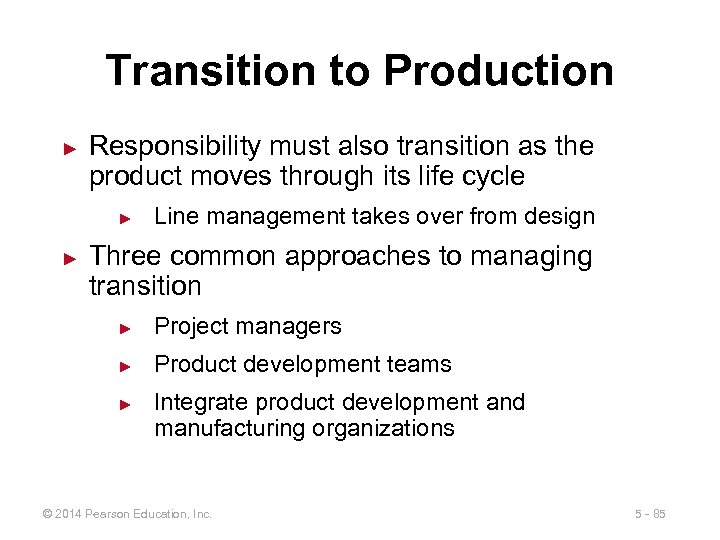 Transition to Production

► Responsibility must also transition as the product moves through its life cycle

► Line management takes over from design

► Three common approaches to managing transition

► Project managers

► Product development teams

► Integrate product development and manufacturing organizations

© 2014 Pearson Education, Inc.

5 - 85